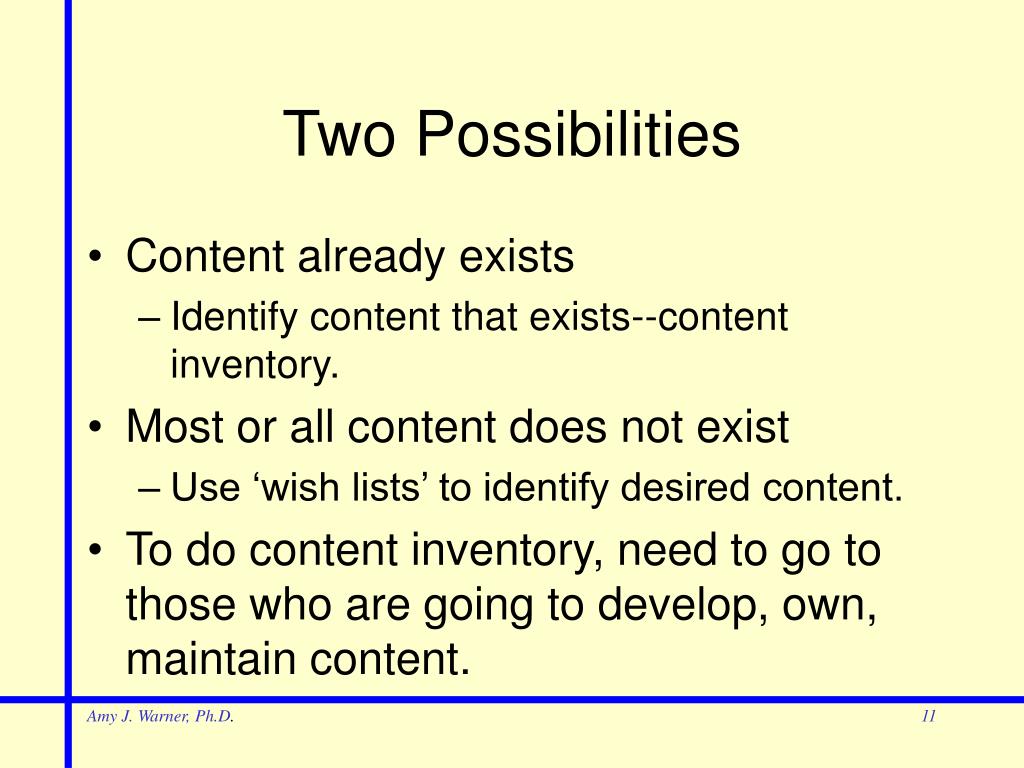 Two Possibilities

• Content already exists
– Identify content that exists--content inventory.
• Most or all content does not exist
– Use ‘wish lists’ to identify desired content.
• To do content inventory, need to go to those who are going to develop, own, maintain content.

Amy J. Warner, Ph.D.

11